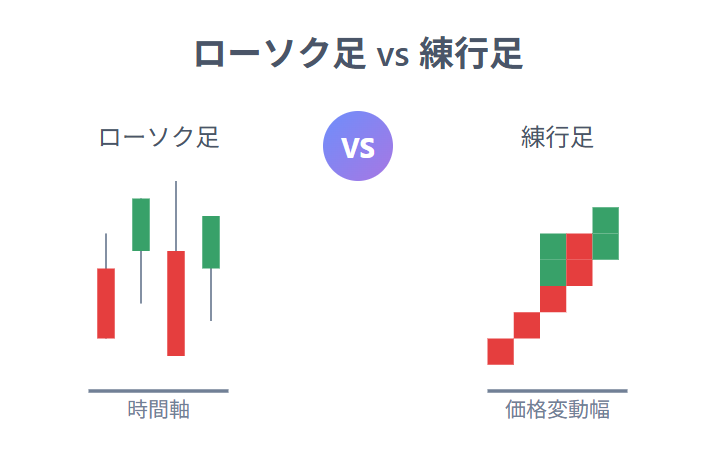 ローソク足 vs 練行足

ローソク足

VS

練行足

時間軸

価格変動幅